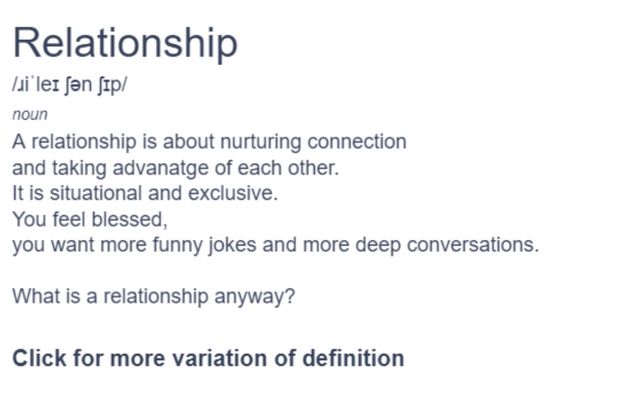 Relationship

/ɹiˈleɪ ʃən ʃɪp/

noun

A relationship is about nurturing connection and taking advanatge of each other. It is situational and exclusive. You feel blessed, you want more funny jokes and more deep conversations.

What is a relationship anyway?

Click for more variation of definition